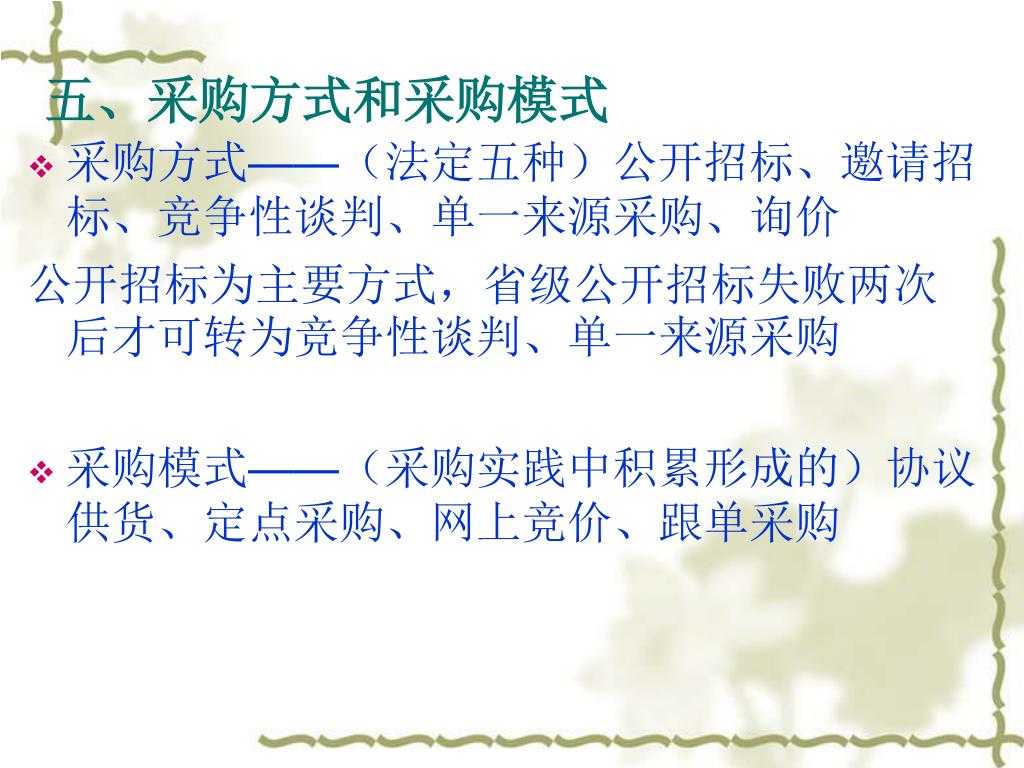 五、采购方式和采购模式

❖ 采购方式——（法定五种）公开招标、邀请招标、竞争性谈判、单一来源采购、询价

公开招标为主要方式，省级公开招标失败两次后才可转为竞争性谈判、单一来源采购

❖ 采购模式——（采购实践中积累形成的）协议供货、定点采购、网上竞价、跟单采购